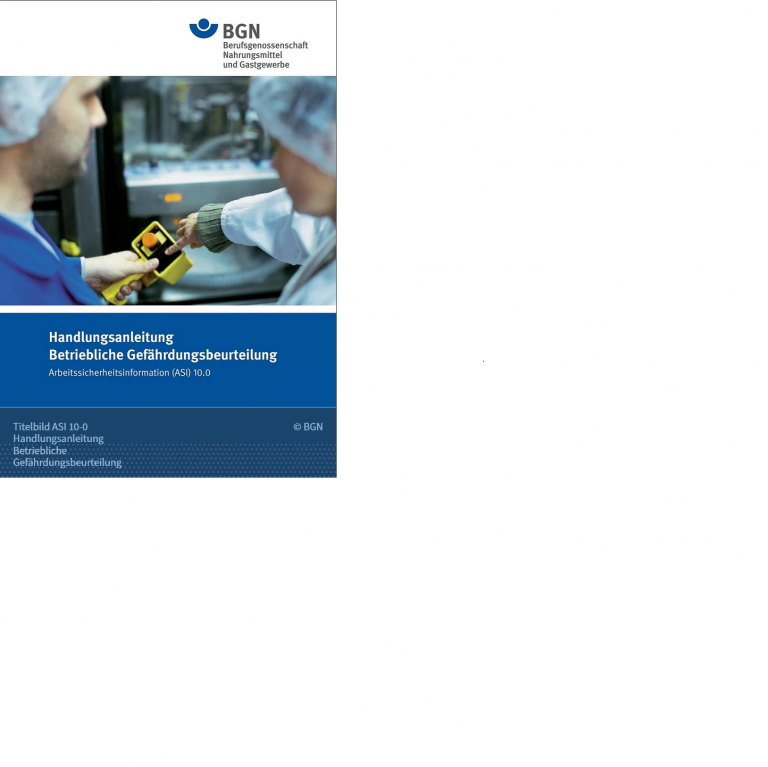 BGN
Berufsgenossenschaft
Nahrungsmittel
und Gastgewerbe

Handlungsanleitung
Betriebliche Gefährdungsbeurteilung
Arbeitssicherheitsinformation (ASI) 10.0

Titelbild ASI 10-0
Handlungsanleitung
Betriebliche
Gefährdungsbeurteilung

© BGN